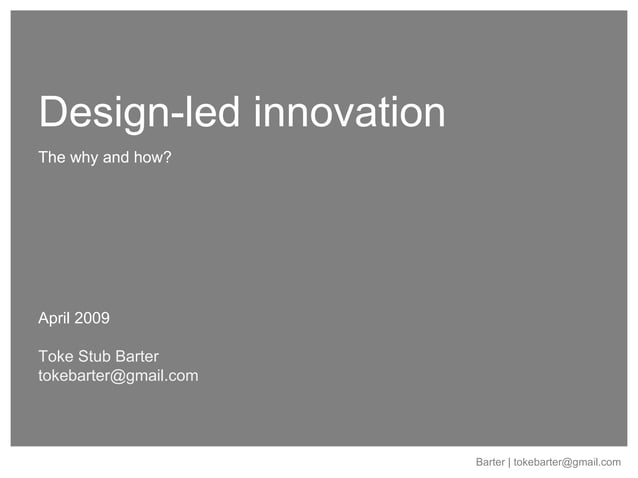 Design-led innovation

The why and how?

April 2009

Toke Stub Barter
tokebarter@gmail.com

Barter | tokebarter@gmail.com